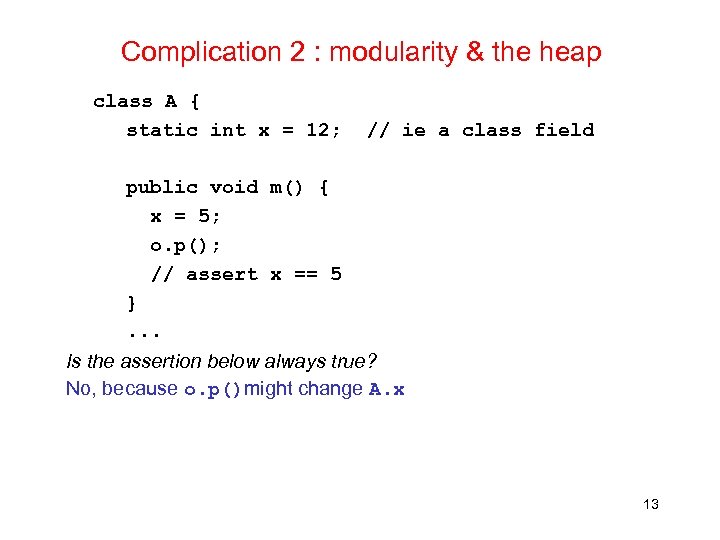 Complication 2 : modularity & the heap

class A {
static int x = 12; // ie a class field

public void m() {
x = 5;
o.p();
// assert x == 5
}
...

Is the assertion below always true?

No, because o.p() might change A.x

13